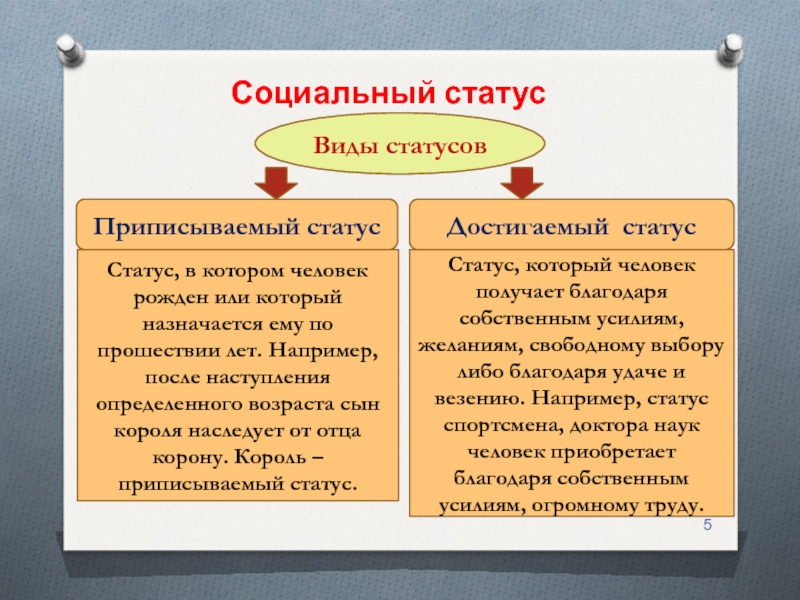 Социальный статус

Виды статусов

Приписываемый статус

Статус, в котором человек рожден или который назначается ему по прошествии лет. Например, после наступления определенного возраста сын короля наследует от отца корону. Король – приписываемый статус.

Достигаемый статус

Статус, который человек получает благодаря собственным усилиям, желаниям, свободному выбору либо благодаря удаче и везению. Например, статус спортсмена, доктора наук человек приобретает благодаря собственным усилиям, огромному труду.

5